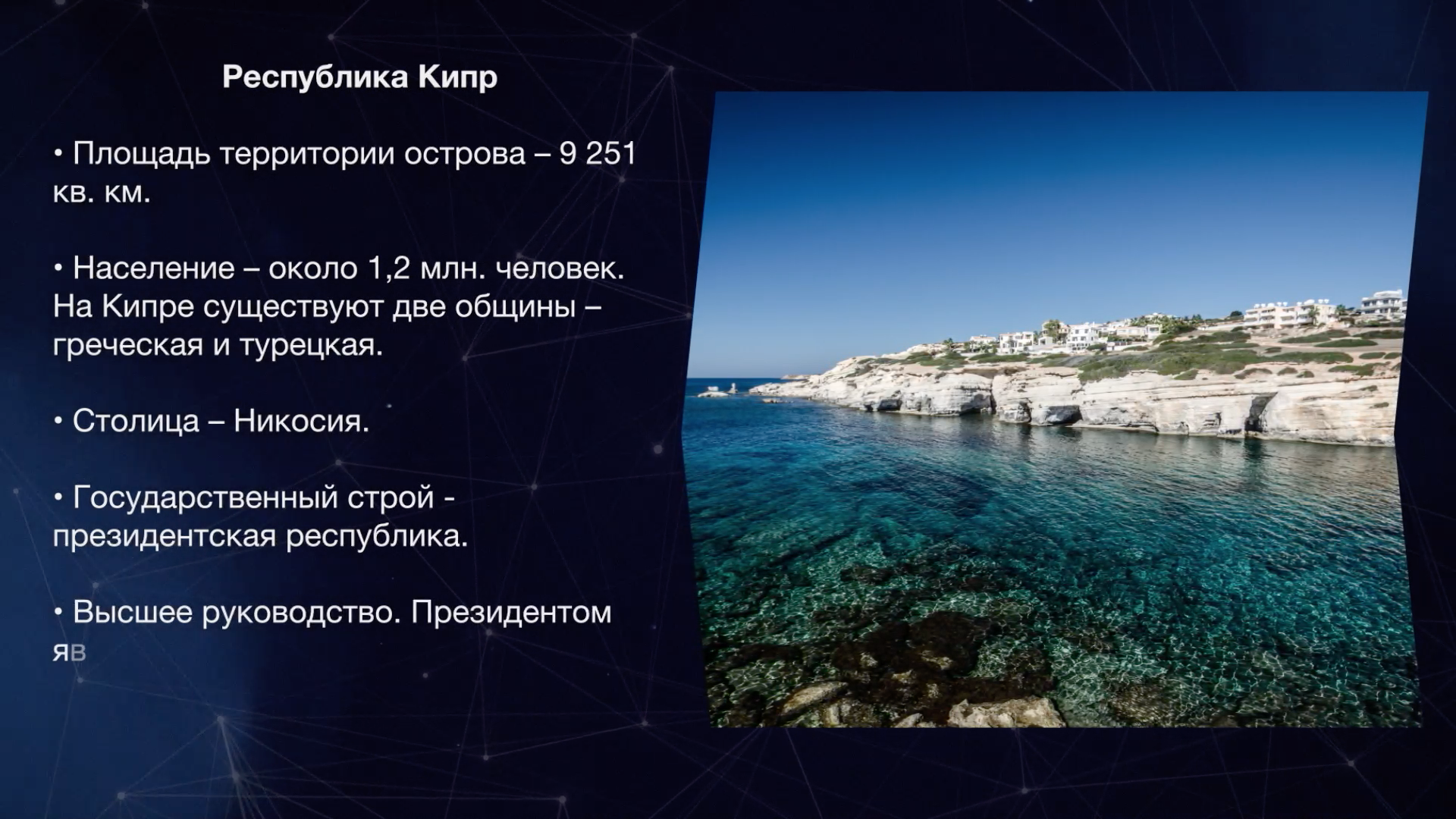 Республика Кипр

• Площадь территории острова – 9 251 кв. км.

• Население – около 1,2 млн. человек. На Кипре существуют две общины – греческая и турецкая.

• Столица – Никосия.

• Государственный строй - президентская республика.

• Высшее руководство. Президентом яв